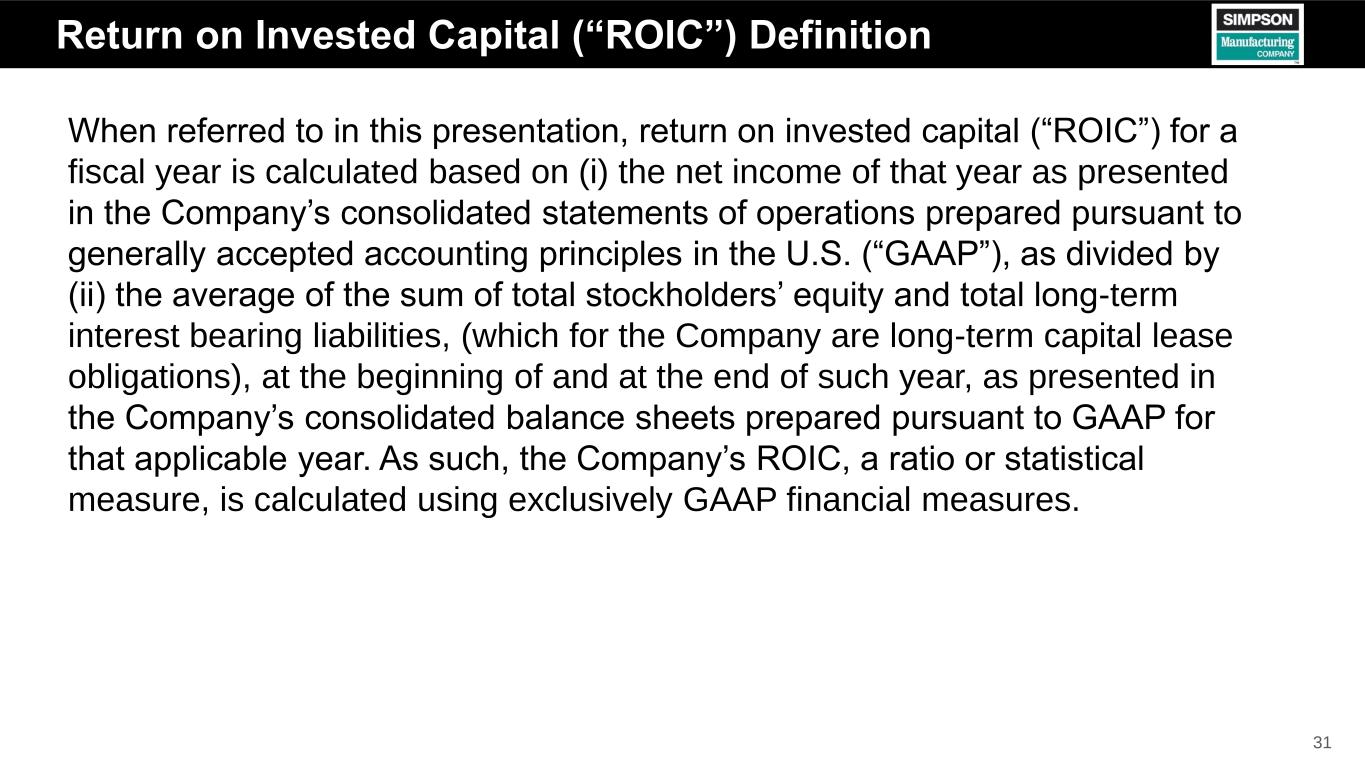 Return on Invested Capital (“ROIC”) Definition

SIMPSON
Manufacturing
COMPANY

When referred to in this presentation, return on invested capital (“ROIC”) for a fiscal year is calculated based on (i) the net income of that year as presented in the Company’s consolidated statements of operations prepared pursuant to generally accepted accounting principles in the U.S. (“GAAP”), as divided by (ii) the average of the sum of total stockholders’ equity and total long-term interest bearing liabilities, (which for the Company are long-term capital lease obligations), at the beginning of and at the end of such year, as presented in the Company’s consolidated balance sheets prepared pursuant to GAAP for that applicable year. As such, the Company’s ROIC, a ratio or statistical measure, is calculated using exclusively GAAP financial measures.

31